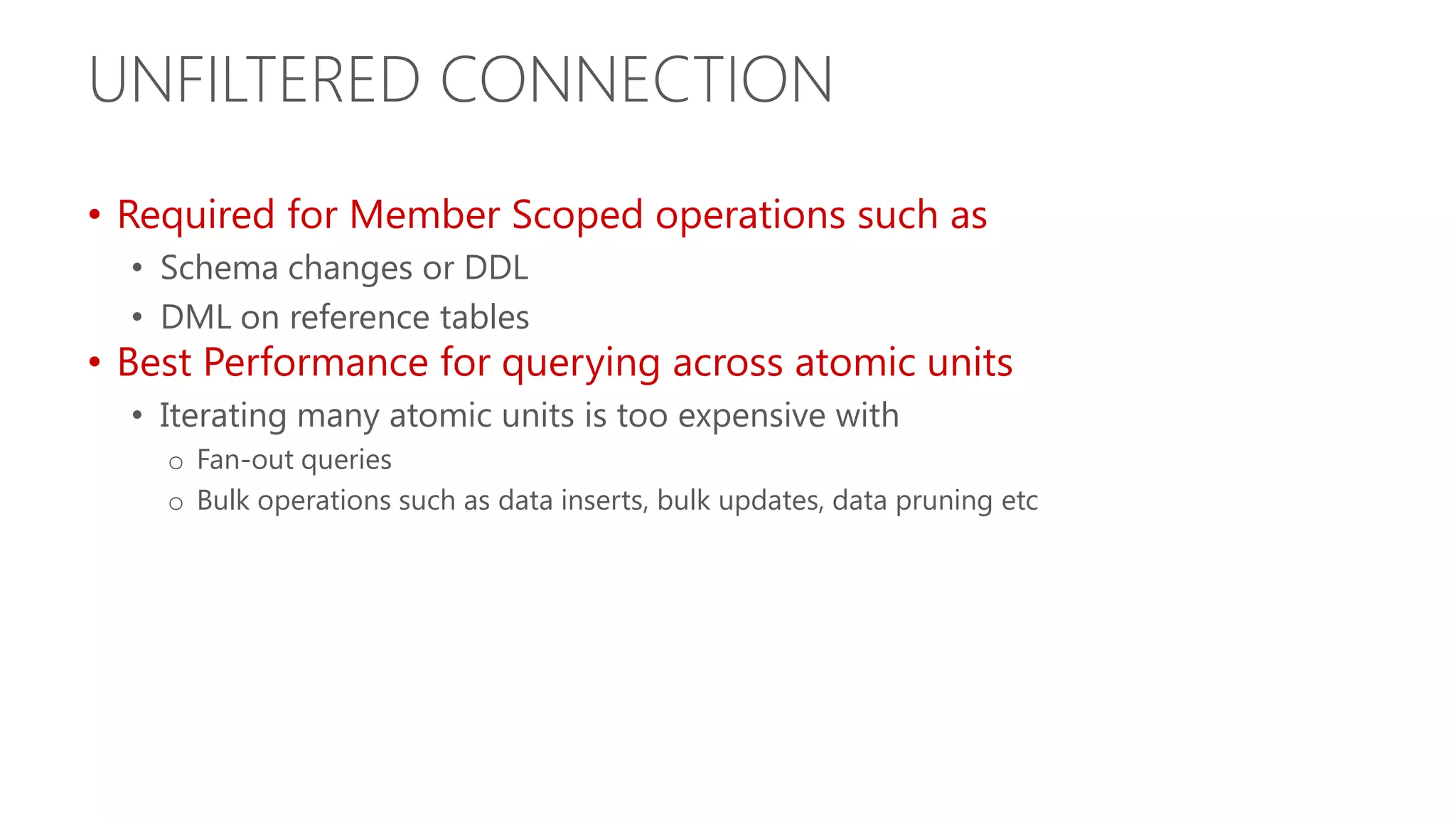 UNFILTERED CONNECTION

• Required for Member Scoped operations such as
  • Schema changes or DDL
  • DML on reference tables
• Best Performance for querying across atomic units
  • Iterating many atomic units is too expensive with
    ○ Fan-out queries
    ○ Bulk operations such as data inserts, bulk updates, data pruning etc